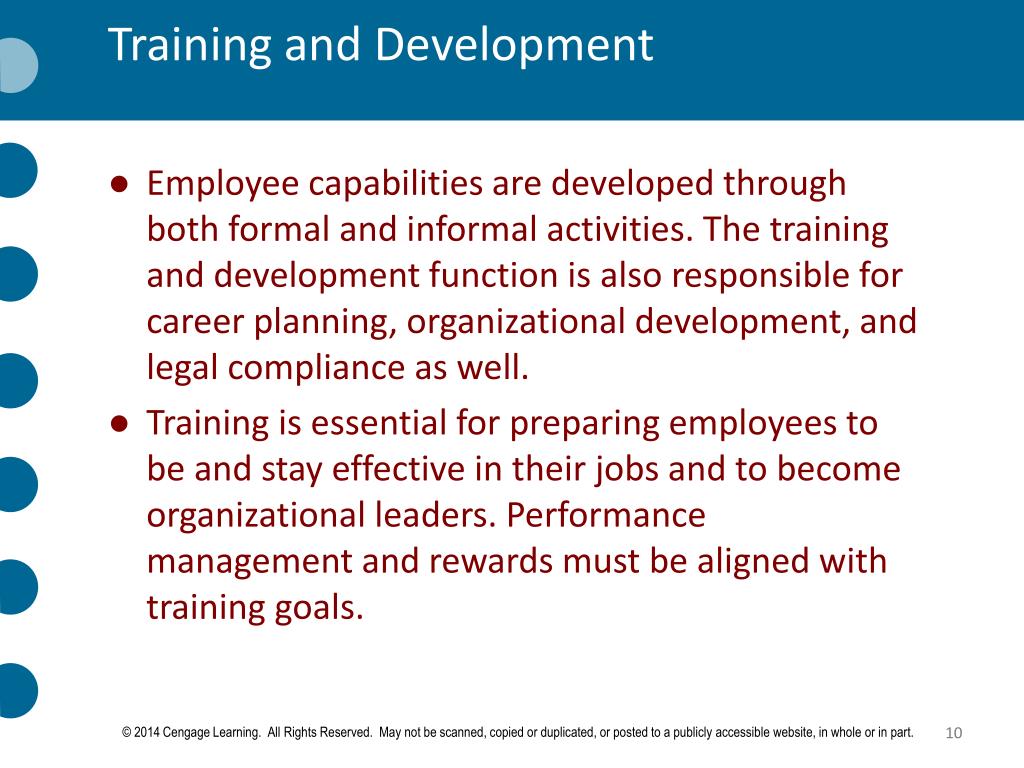 Training and Development

● Employee capabilities are developed through both formal and informal activities. The training and development function is also responsible for career planning, organizational development, and legal compliance as well.

● Training is essential for preparing employees to be and stay effective in their jobs and to become organizational leaders. Performance management and rewards must be aligned with training goals.

© 2014 Cengage Learning. All Rights Reserved. May not be scanned, copied or duplicated, or posted to a publicly accessible website, in whole or in part.

10